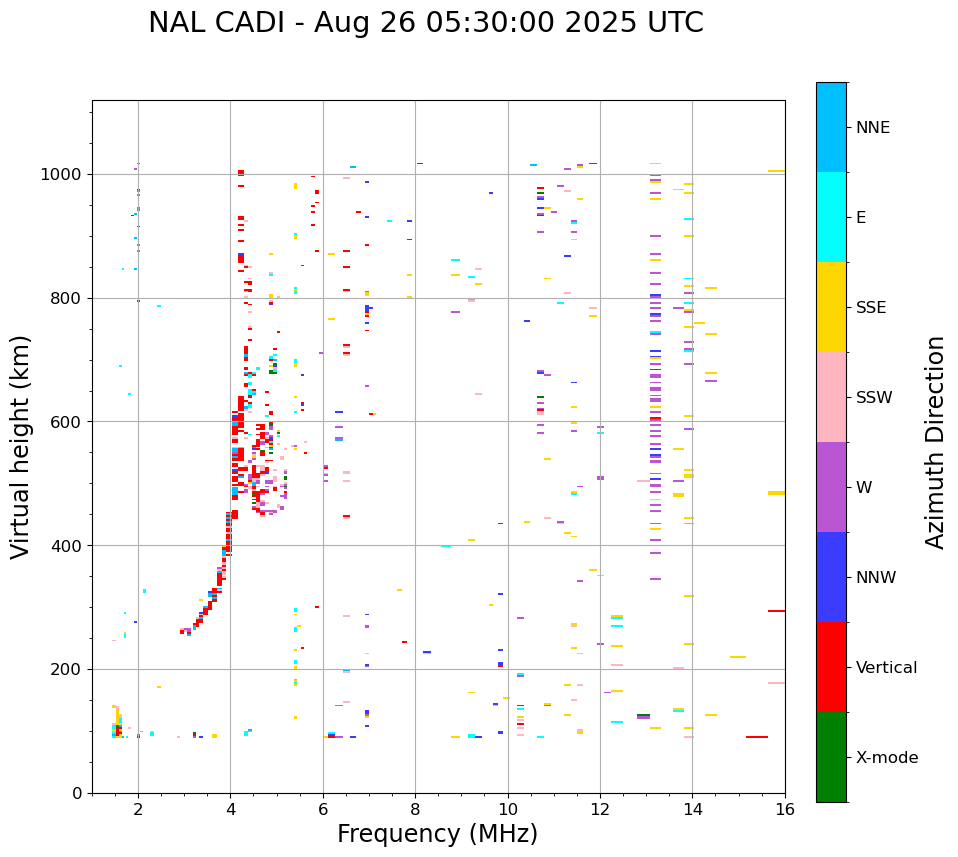 NAL CADI - Aug 26 05:30:00 2025 UTC

Virtual height (km)

1000
800
600
400
200
0

2
4
6
8
10
12
14
16

Frequency (MHz)

NNE
E
SSE
SSW
W
NNW
Vertical
X-mode

Azimuth Direction